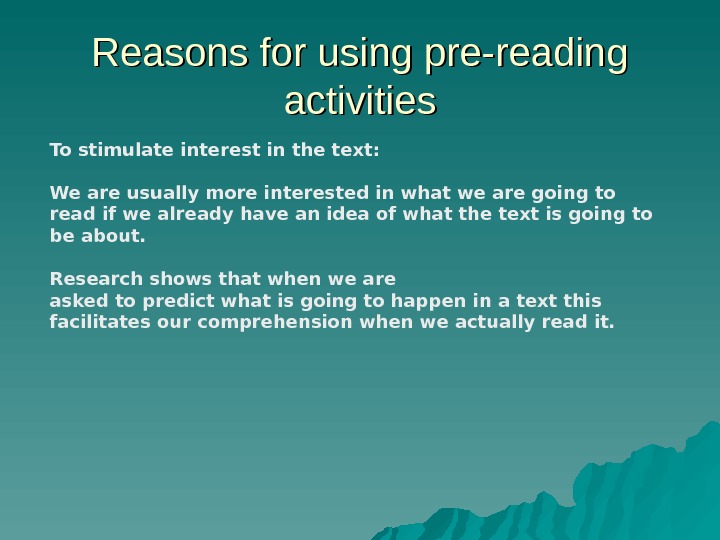 Reasons for using pre-reading activities

To stimulate interest in the text:

We are usually more interested in what we are going to read if we already have an idea of what the text is going to be about.

Research shows that when we are
asked to predict what is going to happen in a text this facilitates our comprehension when we actually read it.